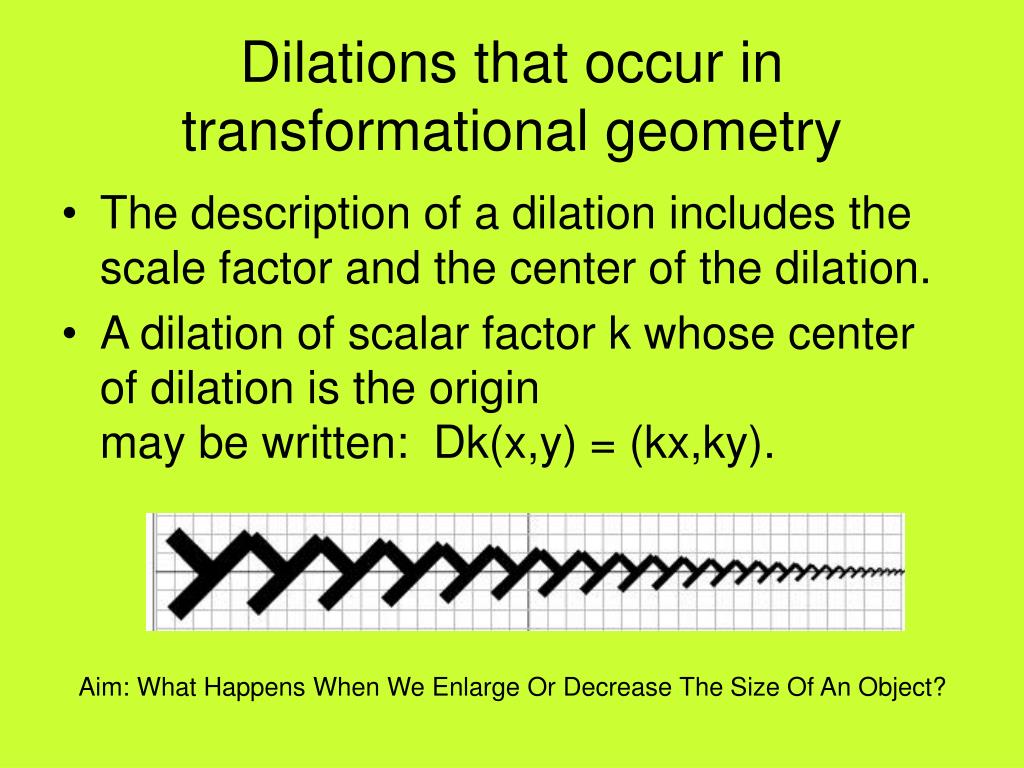 Dilations that occur in transformational geometry

• The description of a dilation includes the scale factor and the center of the dilation.
• A dilation of scalar factor k whose center of dilation is the origin
may be written: Dk(x,y) = (kx,ky).

Aim: What Happens When We Enlarge Or Decrease The Size Of An Object?